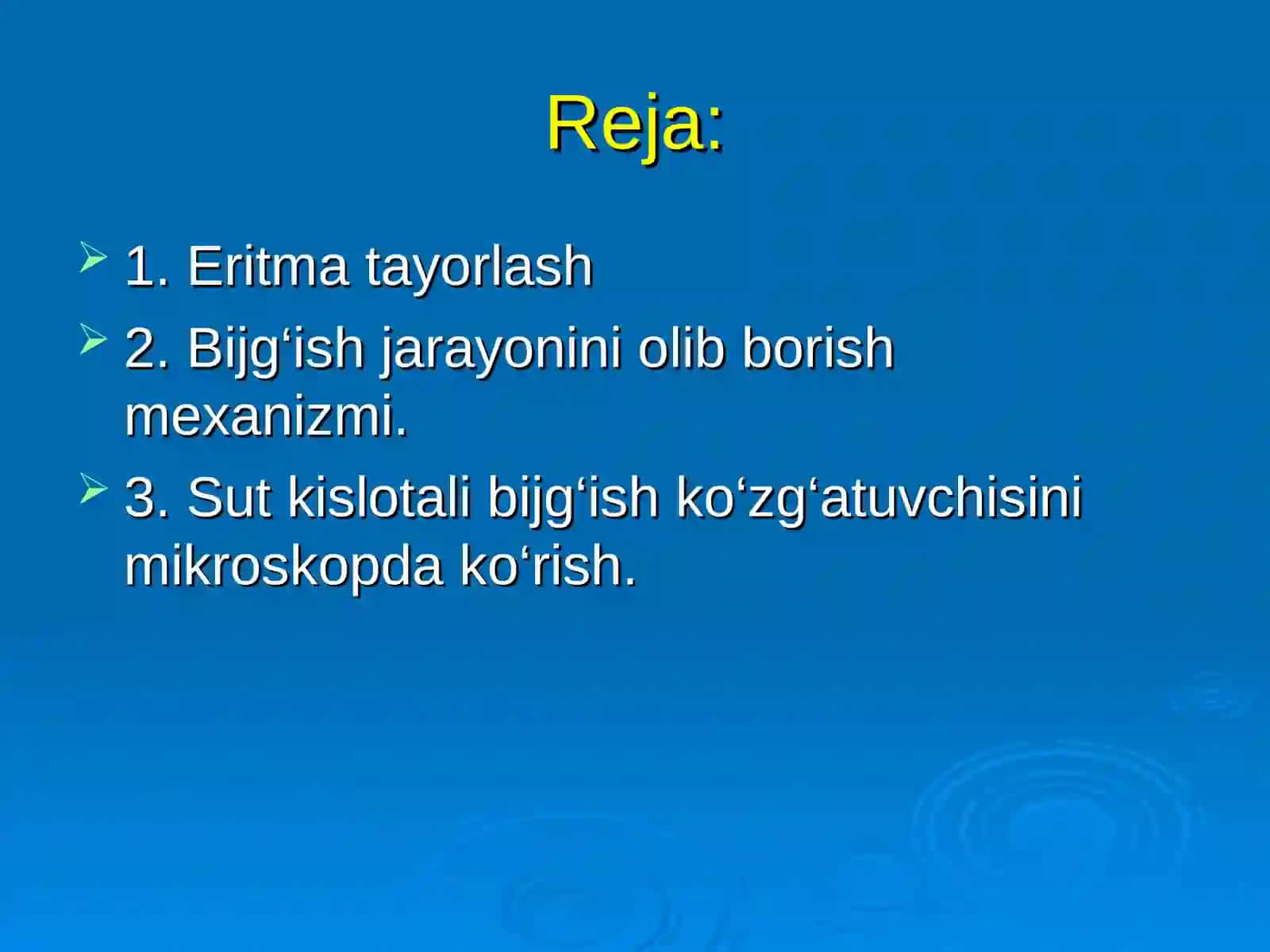 Reja:

1. Eritma tayorlash

2. Bijg‘ish jarayonini olib borish mexanizmi.

3. Sut kislotali bijg‘ish ko‘zg‘atuvchisini mikroskopda ko‘rish.